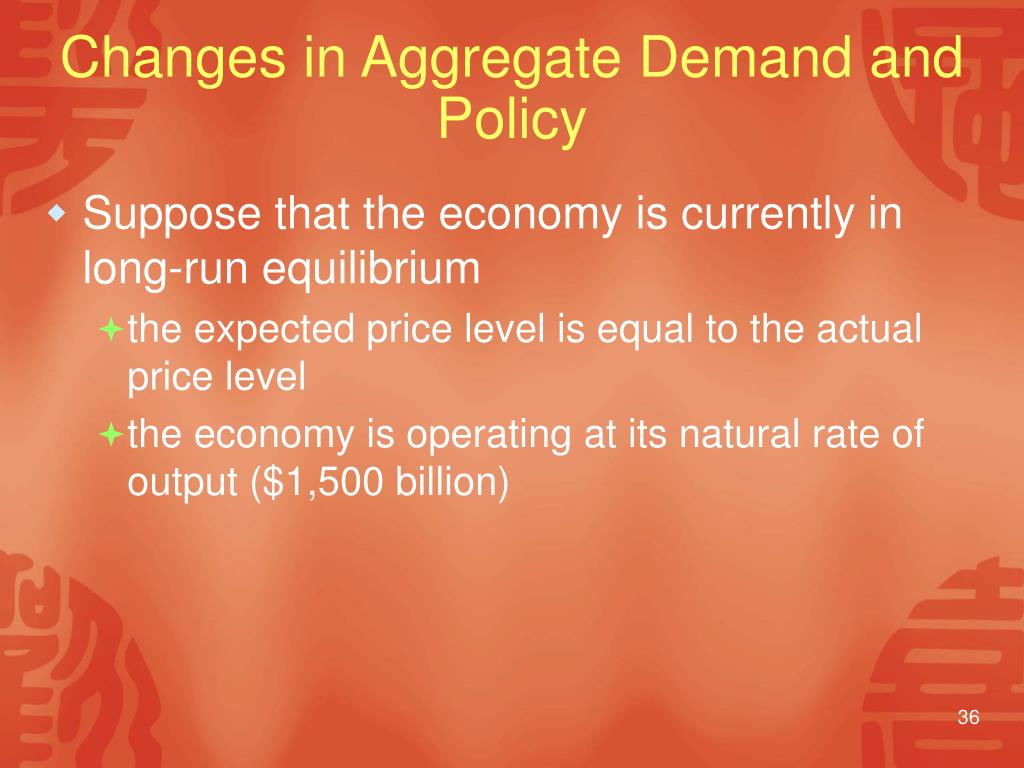 Changes in Aggregate Demand and Policy

Suppose that the economy is currently in long-run equilibrium

the expected price level is equal to the actual price level

the economy is operating at its natural rate of output (\$1,500 billion)

36